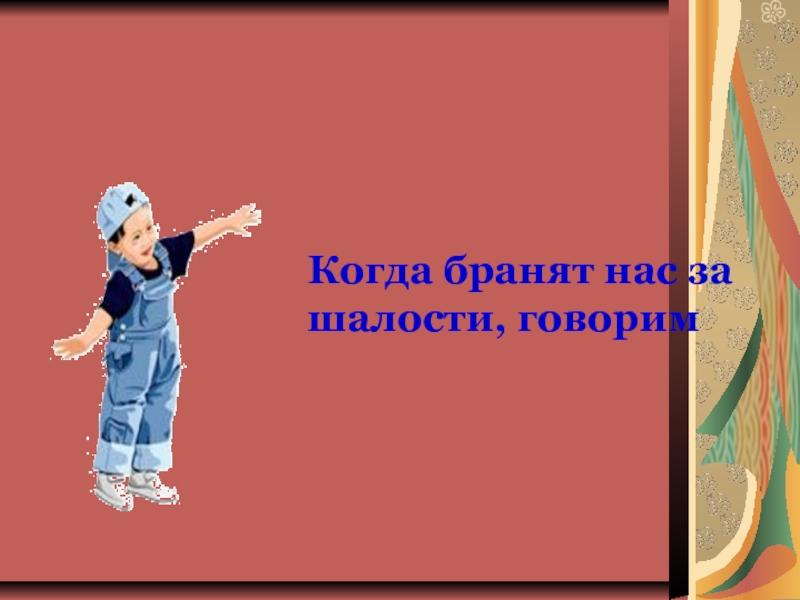 Когда бранят нас за шалости, говорим